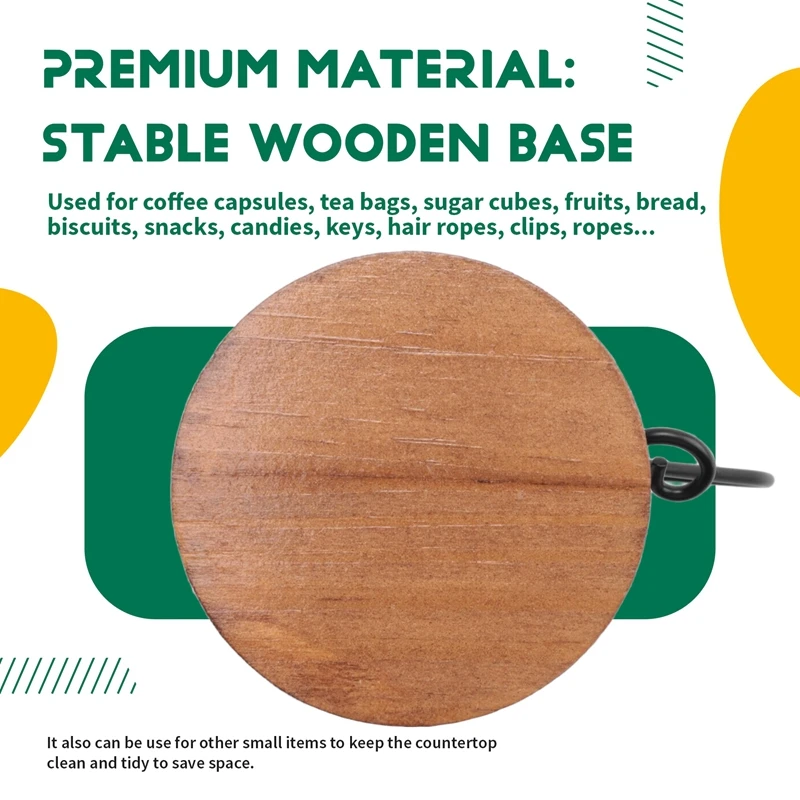 PREMIUM MATERIAL: STABLE WOODEN BASE

Used for coffee capsules, tea bags, sugar cubes, fruits, bread, biscuits, snacks, candies, keys, hair ropes, clips, ropes...

It also can be use for other small items to keep the countertop clean and tidy to save space.